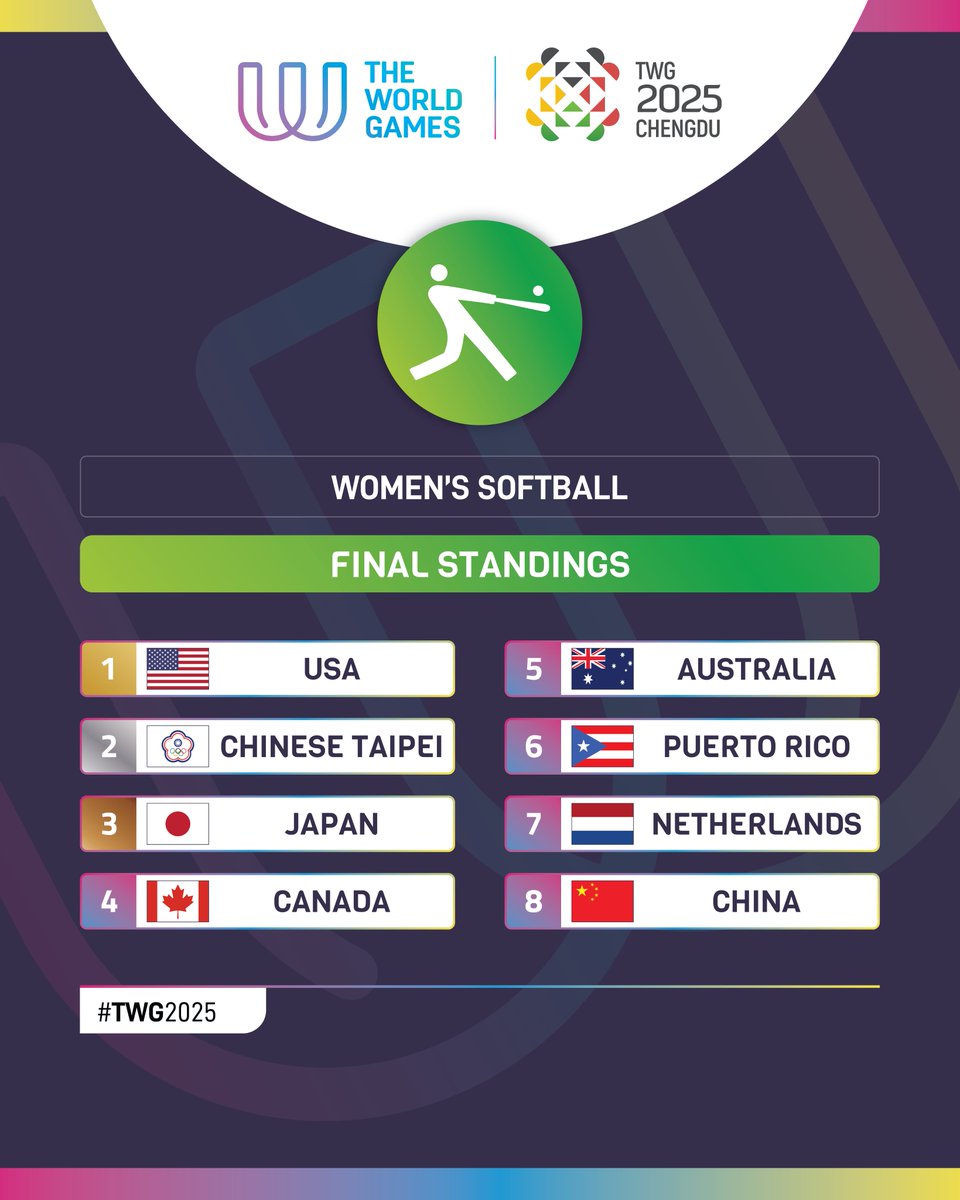 THE WORLD GAMES

TWG 2025 CHENGDU

WOMEN'S SOFTBALL

FINAL STANDINGS

1 USA

2 CHINESE TAIPEI

3 JAPAN

4 CANADA

5 AUSTRALIA

6 PUERTO RICO

7 NETHERLANDS

8 CHINA

#TWG2025